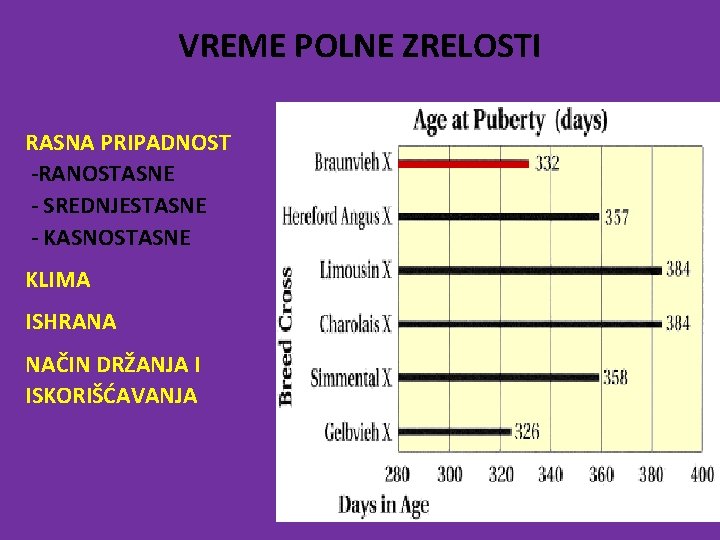 VREME POLNE ZRELOSTI

RASNA PRIPADNOST
-RANOSTASNE
- SREDNJESTASNE
- KASNOSTASNE

KLIMA

ISHRANA

NAČIN DRŽANJA I ISKORIŠĆAVANJA

Age at Puberty (days)

Breed Cross

Braunvieh X 332
Hereford Angus X 357
Limousin X 384
Charolais X 384
Simmental X 358
Gelbvieh X 326

280 300 320 340 360 380 400

Days in Age